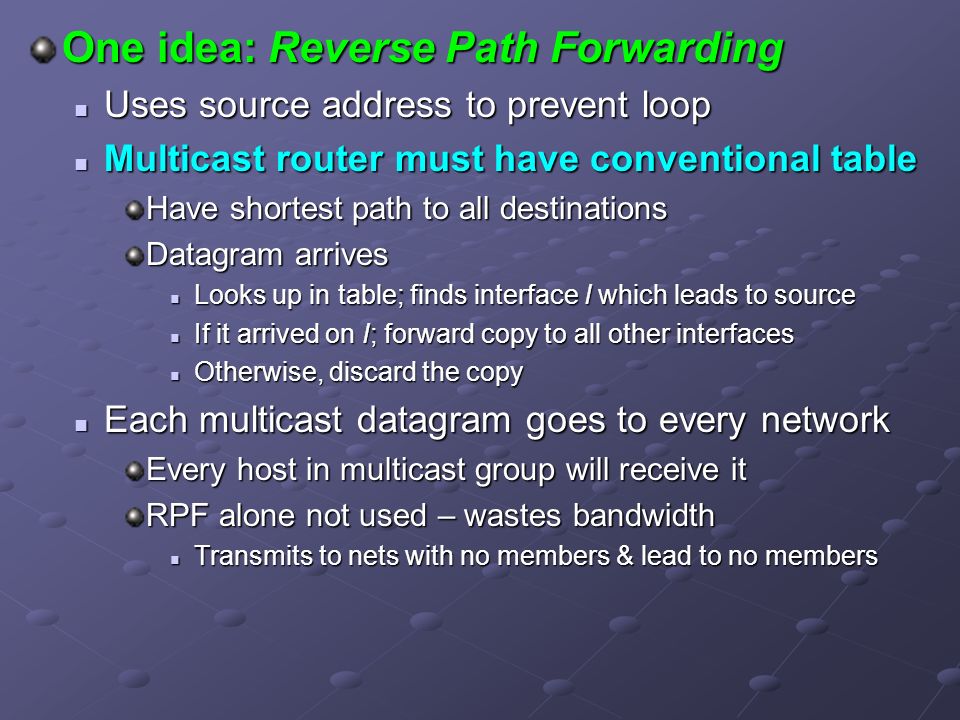 One idea: Reverse Path Forwarding

Uses source address to prevent loop

Multicast router must have conventional table

Have shortest path to all destinations

Datagram arrives

Looks up in table; finds interface I which leads to source

If it arrived on I; forward copy to all other interfaces

Otherwise, discard the copy

Each multicast datagram goes to every network

Every host in multicast group will receive it

RPF alone not used – wastes bandwidth

Transmits to nets with no members & lead to no members